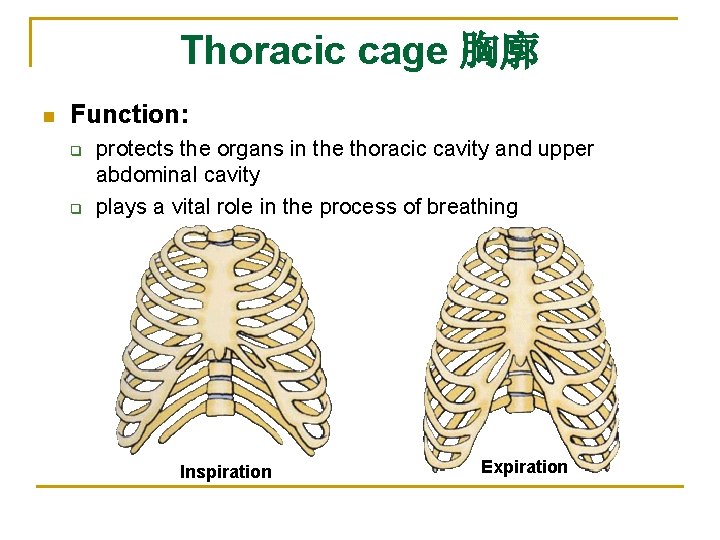 Thoracic cage 胸廓

Function:

protects the organs in the thoracic cavity and upper abdominal cavity

plays a vital role in the process of breathing

Inspiration

Expiration